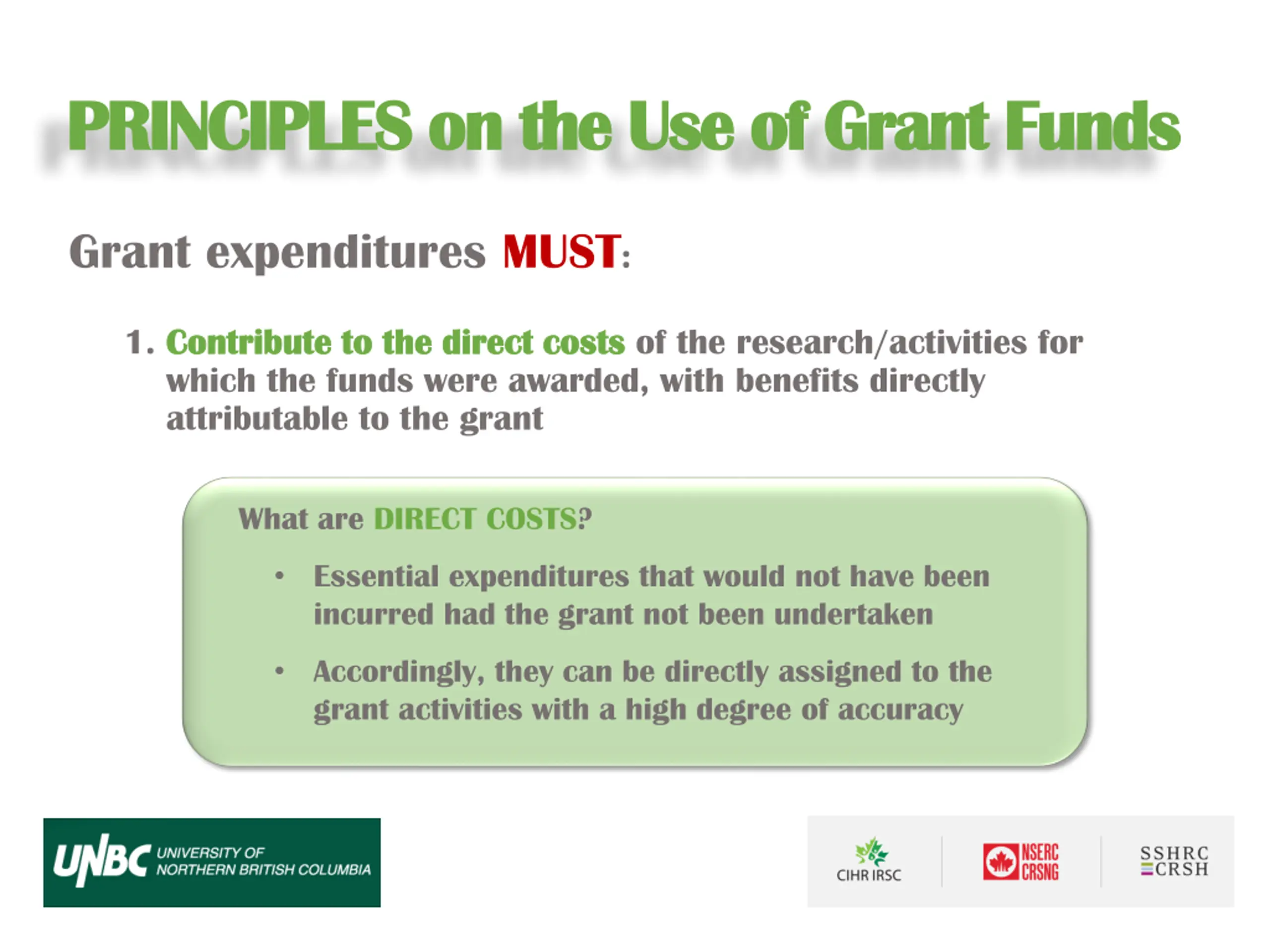 PRINCIPLES on the Use of Grant Funds

Grant expenditures MUST:

1. Contribute to the direct costs of the research/activities for which the funds were awarded, with benefits directly attributable to the grant

What are DIRECT COSTS?

• Essential expenditures that would not have been incurred had the grant not been undertaken

• Accordingly, they can be directly assigned to the grant activities with a high degree of accuracy

UNBC UNIVERSITY OF NORTHERN BRITISH COLUMBIA

CIHR IRSC

NSERC CRSNG

SSHRC CRSH